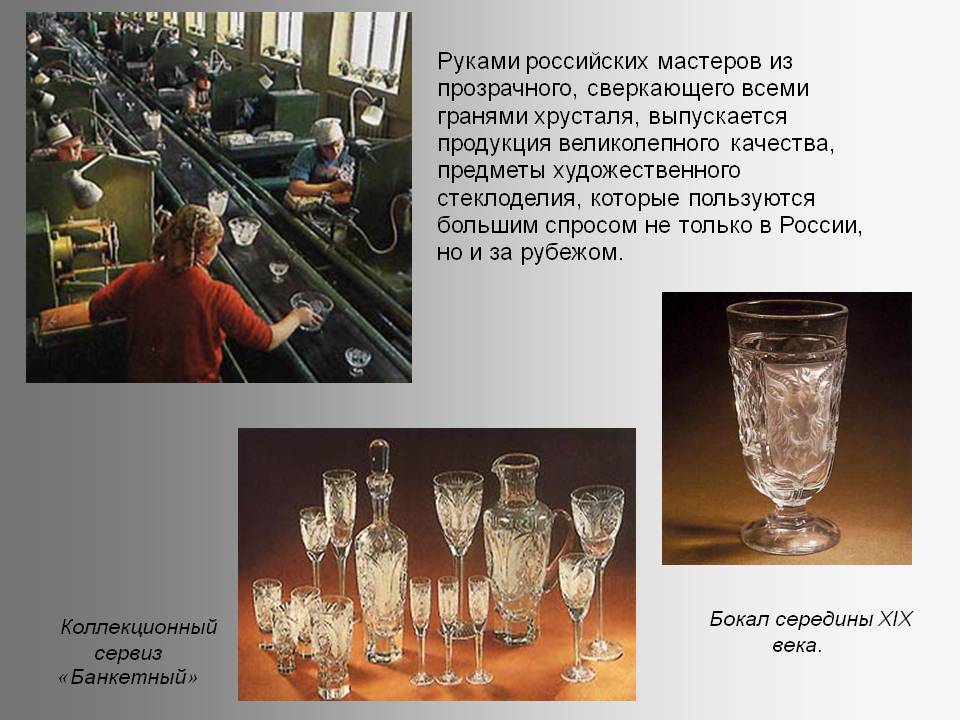 Руками российских мастеров из прозрачного, сверкающего всеми гранями хрусталя, выпускается продукция великолепного качества, предметы художественного стеклоделия, которые пользуются большим спросом не только в России, но и за рубежом.

Коллекционный сервиз «Банкетный»

Бокал середины XIX века.